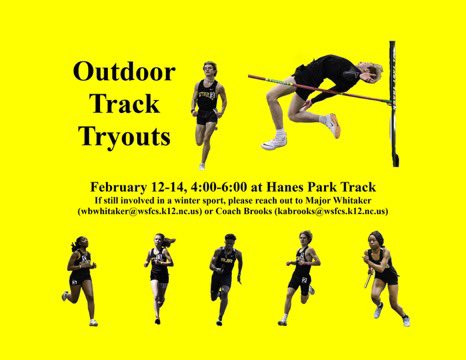 Outdoor Track Tryouts

February 12-14, 4:00-6:00 at Hanes Park Track

If still involved in a winter sport, please reach out to Major Whitaker (wbwhitaker@wsfcs.k12.nc.us) or Coach Brooks (kabrooks@wsfcs.k12.nc.us)